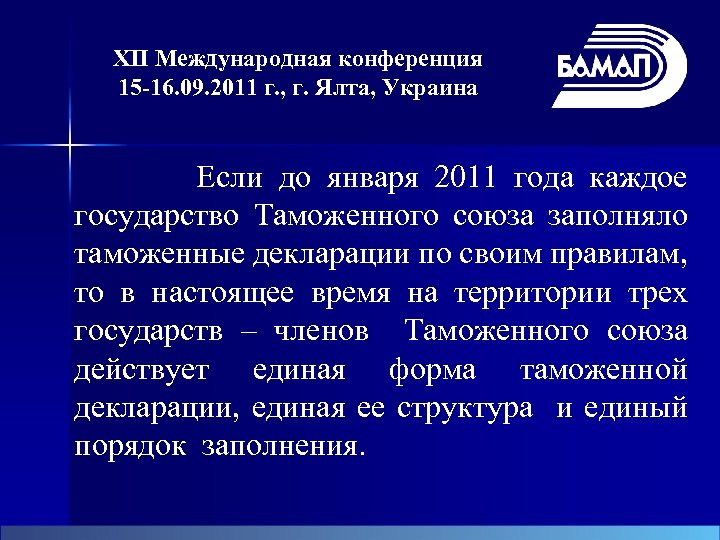 XII Международная конференция
15-16.09.2011 г., г. Ялта, Украина

БАМАП

Если до января 2011 года каждое государство Таможенного союза заполняло таможенные декларации по своим правилам, то в настоящее время на территории трех государств – членов Таможенного союза действует единая форма таможенной декларации, единая ее структура и единый порядок заполнения.